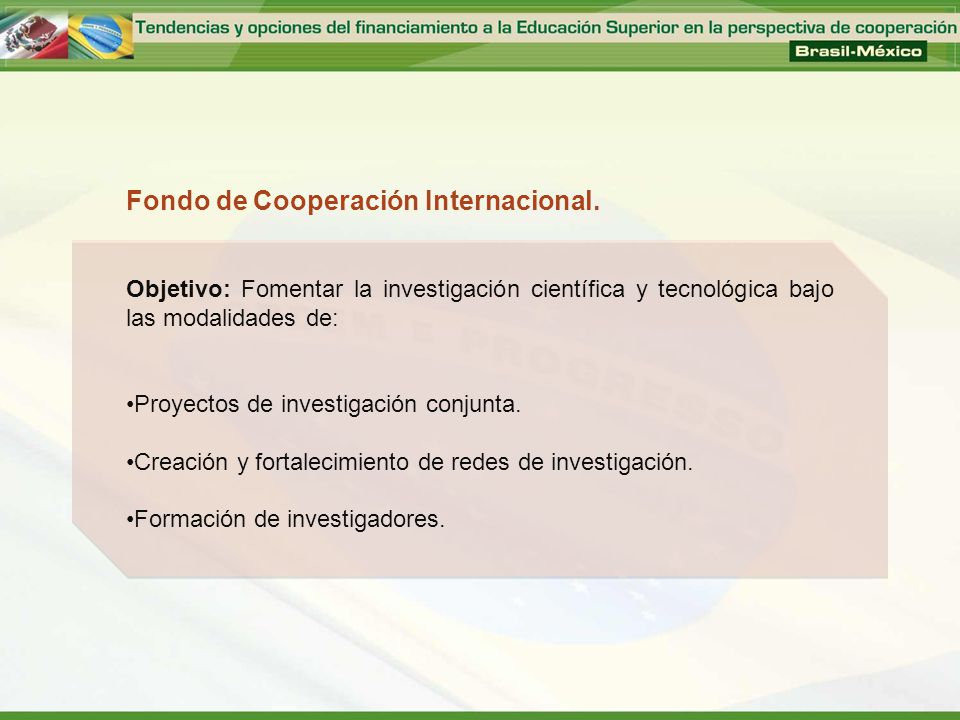 Tendencias y opciones del financiamiento a la Educación Superior en la perspectiva de cooperación
Brasil-México

Fondo de Cooperación Internacional.

Objetivo: Fomentar la investigación científica y tecnológica bajo las modalidades de:

•Proyectos de investigación conjunta.

•Creación y fortalecimiento de redes de investigación.

•Formación de investigadores.